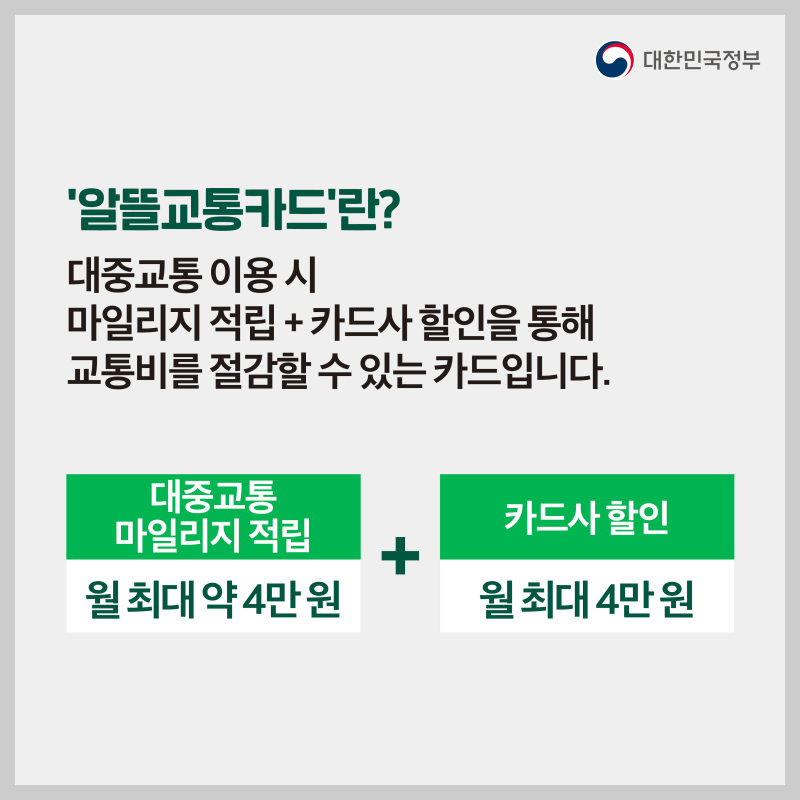 대한민국정부

'알뜰교통카드'란?

대중교통 이용 시
마일리지 적립 + 카드사 할인을 통해
교통비를 절감할 수 있는 카드입니다.

대중교통
마일리지 적립

월 최대 약 4만 원

+

카드사 할인

월 최대 4만 원